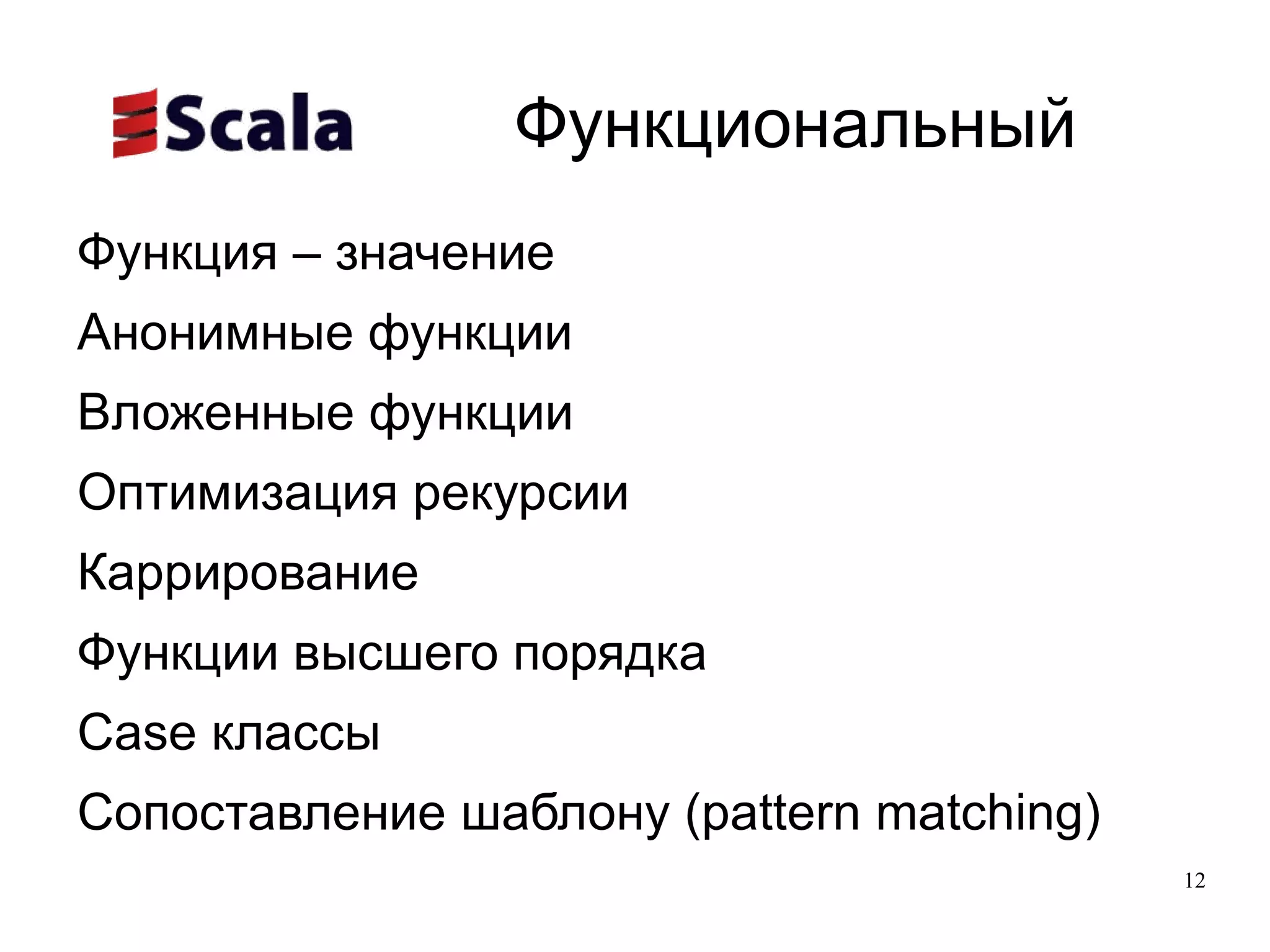 Scala Функциональный

Функция – значение

Анонимные функции

Вложенные функции

Оптимизация рекурсии

Каррирование

Функции высшего порядка

Case классы

Сопоставление шаблону (pattern matching)

12